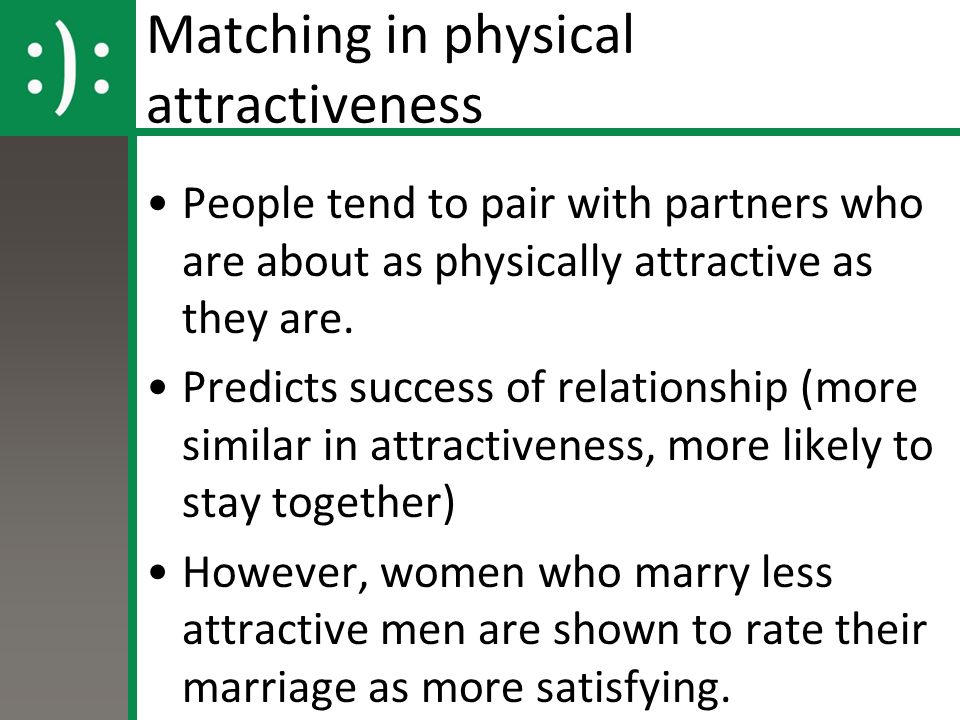 :):

Matching in physical attractiveness

• People tend to pair with partners who are about as physically attractive as they are.
• Predicts success of relationship (more similar in attractiveness, more likely to stay together)
• However, women who marry less attractive men are shown to rate their marriage as more satisfying.